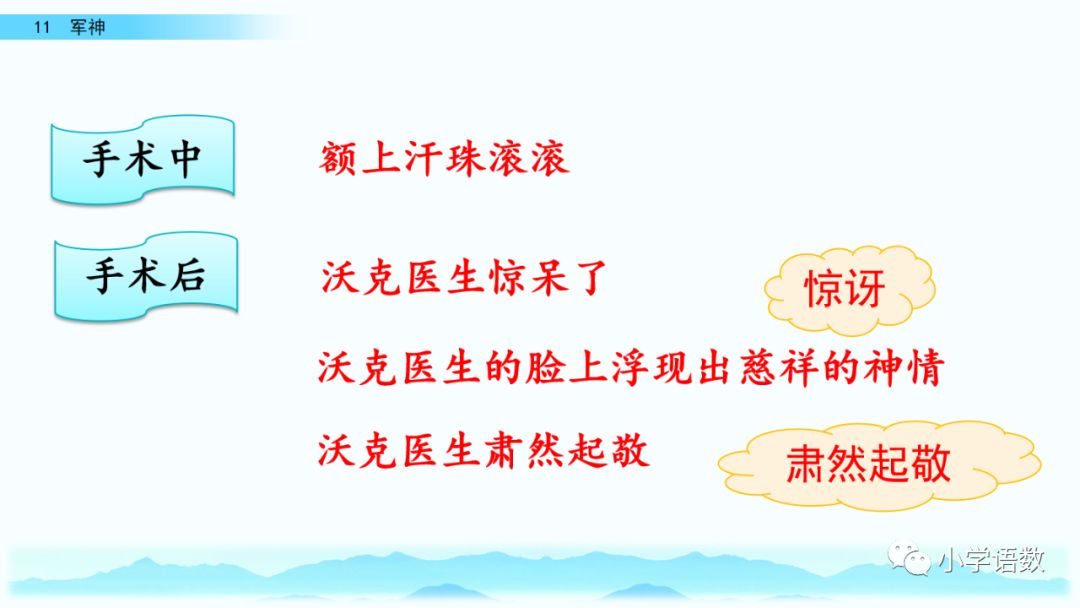 11 军神

手术中

额上汗珠滚滚

手术后

沃克医生惊呆了

惊讶

沃克医生的脸上浮现出慈祥的神情

沃克医生肃然起敬

肃然起敬

小学语数